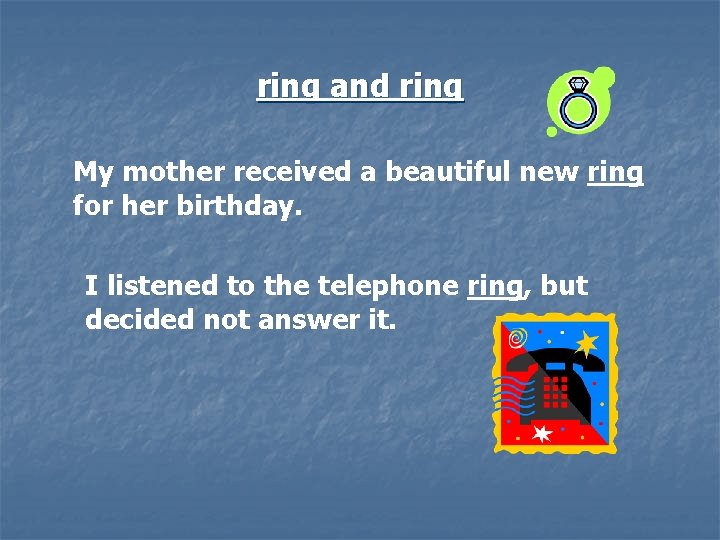 ring and ring

My mother received a beautiful new ring for her birthday.

I listened to the telephone ring, but decided not answer it.